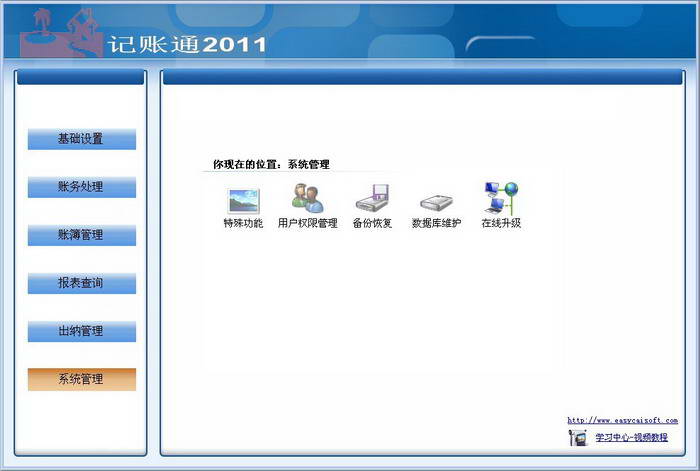 记账通2011

基础设置

账务处理

账簿管理

报表查询

出纳管理

系统管理

你现在的位置：系统管理

特殊功能

用户权限管理

备份恢复

数据库维护

在线升级

http://www.easycaisoft.com

学习中心-视频教程